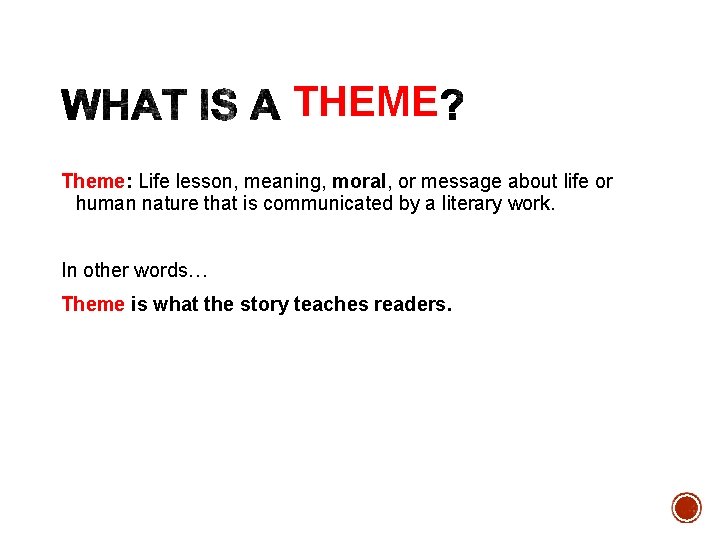 WHAT IS A THEME?

Theme: Life lesson, meaning, moral, or message about life or human nature that is communicated by a literary work.

In other words…

Theme is what the story teaches readers.